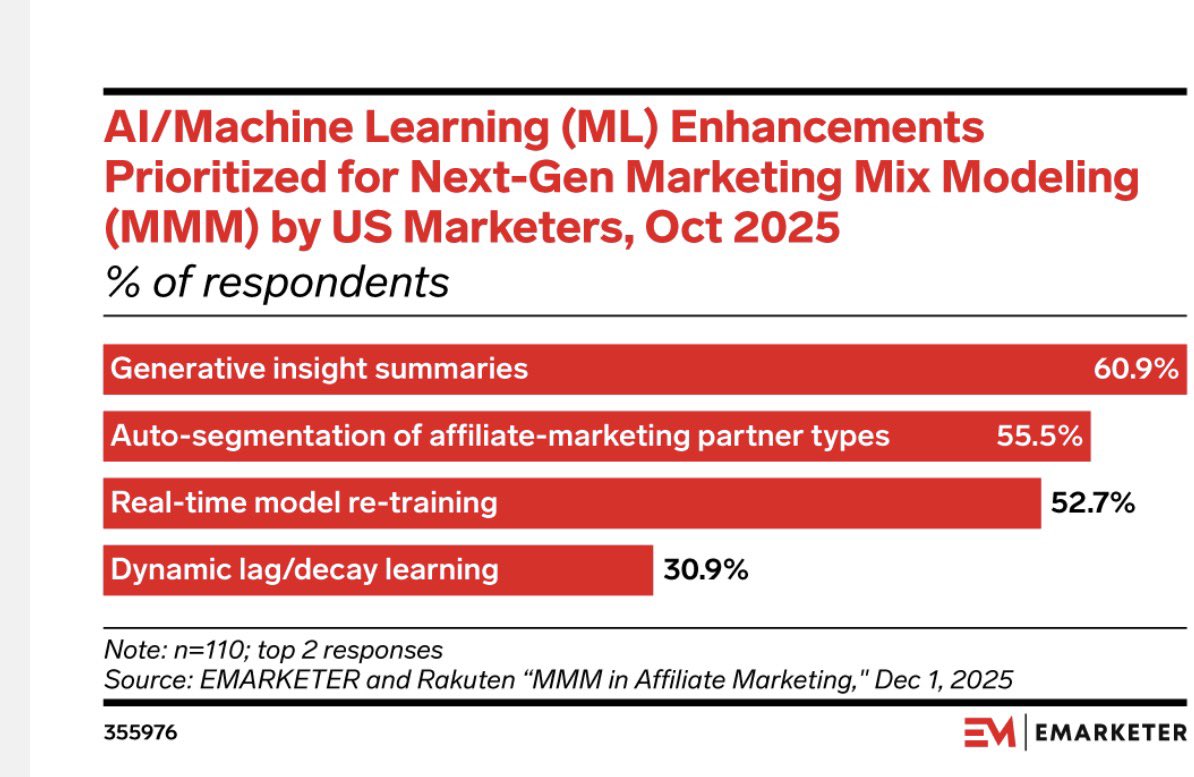 AI/Machine Learning (ML) Enhancements Prioritized for Next-Gen Marketing Mix Modeling (MMM) by US Marketers, Oct 2025

% of respondents

Generative insight summaries 60.9%

Auto-segmentation of affiliate-marketing partner types 55.5%

Real-time model re-training 52.7%

Dynamic lag/decay learning 30.9%

Note: n=110; top 2 responses
Source: EMARKETER and Rakuten "MMM in Affiliate Marketing," Dec 1, 2025

355976

EM | EMARKETER